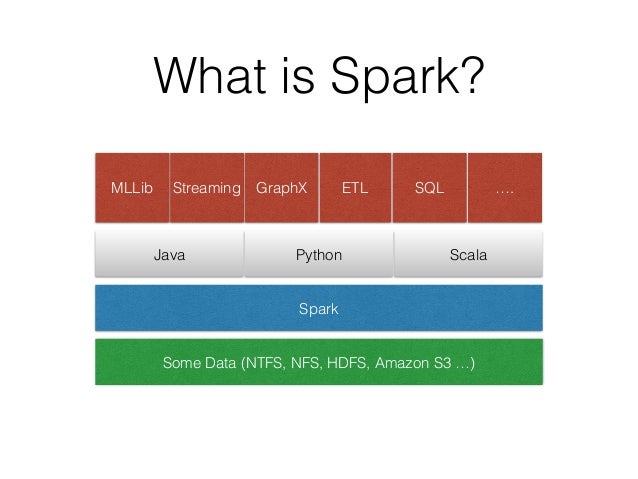 What is Spark?

MLLib Streaming GraphX ETL SQL ....

Java Python Scala

Spark

Some Data (NTFS, NFS, HDFS, Amazon S3 ...)